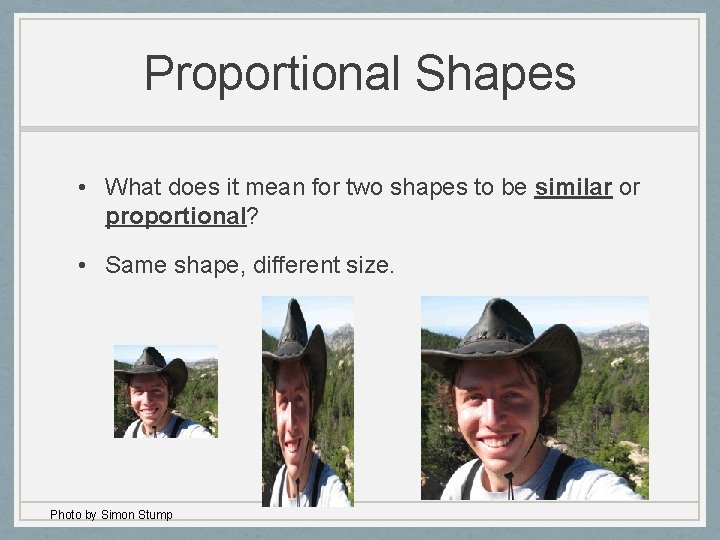 Proportional Shapes

• What does it mean for two shapes to be similar or proportional?

• Same shape, different size.

Photo by Simon Stump